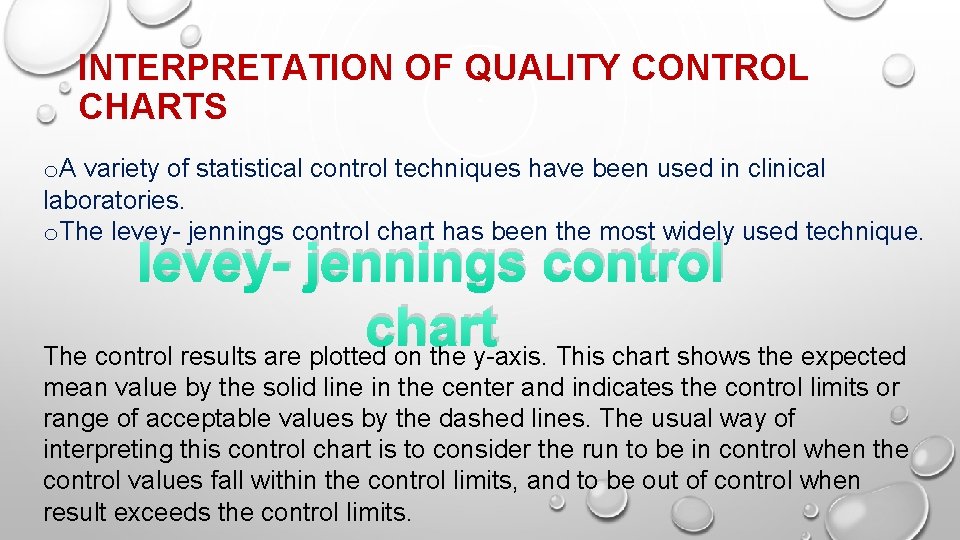 INTERPRETATION OF QUALITY CONTROL CHARTS

oA variety of statistical control techniques have been used in clinical laboratories.
oThe levey- jennings control chart has been the most widely used technique.

levey- jennings control chart

The control results are plotted on the y-axis. This chart shows the expected mean value by the solid line in the center and indicates the control limits or range of acceptable values by the dashed lines. The usual way of interpreting this control chart is to consider the run to be in control when the control values fall within the control limits, and to be out of control when result exceeds the control limits.